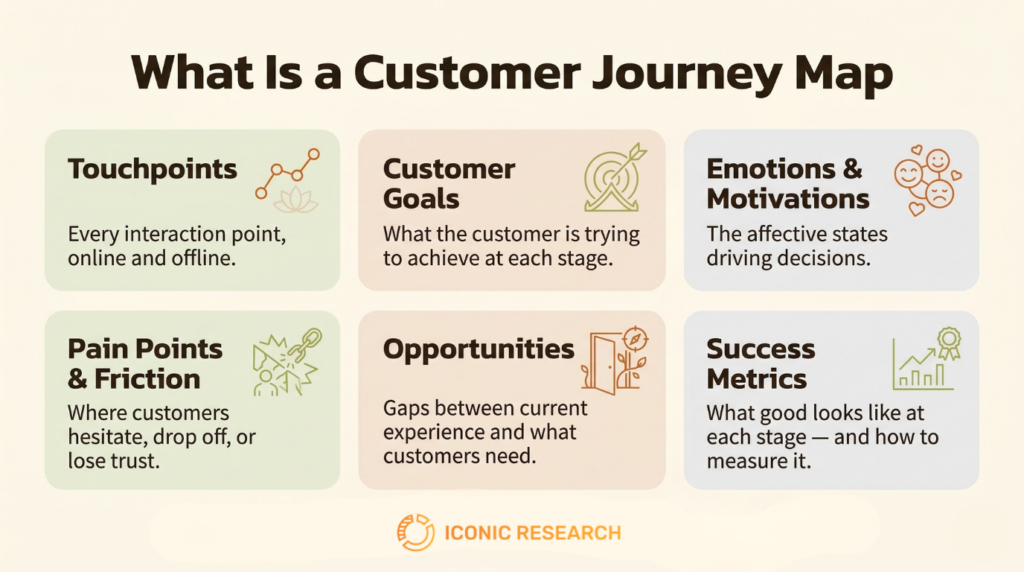 What Is a Customer Journey Map

Touchpoints
Every interaction point, online and offline.

Customer Goals
What the customer is trying to achieve at each stage.

Emotions & Motivations
The affective states driving decisions.

Pain Points & Friction
Where customers hesitate, drop off, or lose trust.

Opportunities
Gaps between current experience and what customers need.

Success Metrics
What good looks like at each stage — and how to measure it.

ICONIC RESEARCH